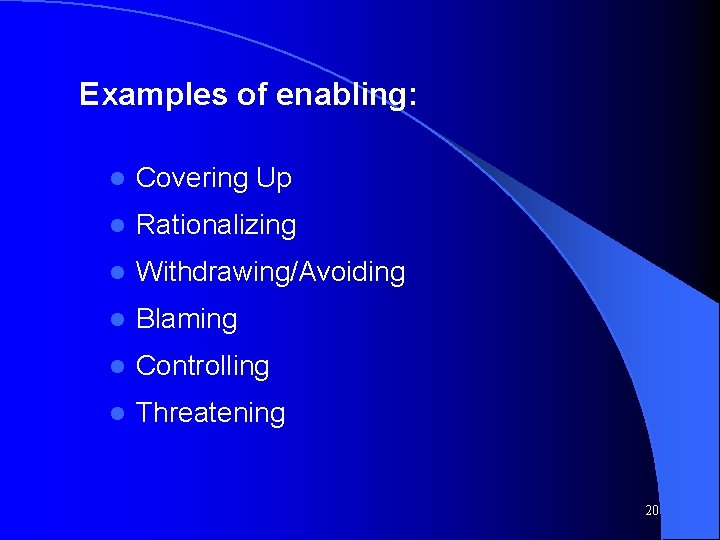 Examples of enabling:

- Covering Up
- Rationalizing
- Withdrawing/Avoiding
- Blaming
- Controlling
- Threatening

20